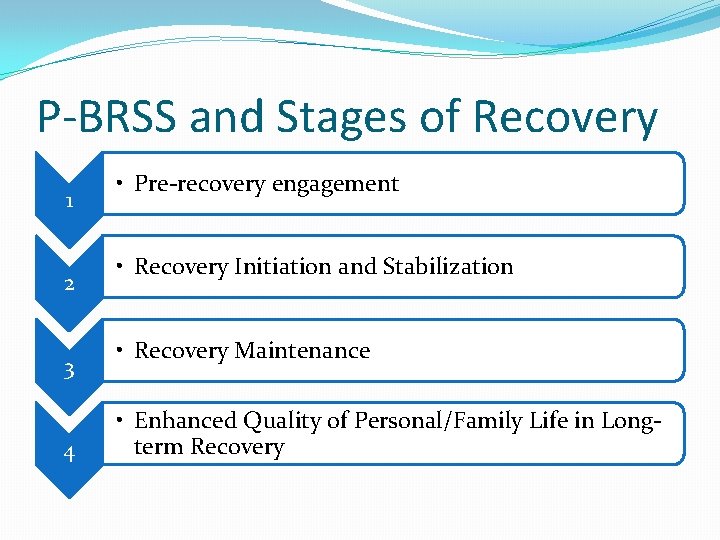 P-BRSS and Stages of Recovery

1

• Pre-recovery engagement

2

• Recovery Initiation and Stabilization

3

• Recovery Maintenance

4

• Enhanced Quality of Personal/Family Life in Long-term Recovery